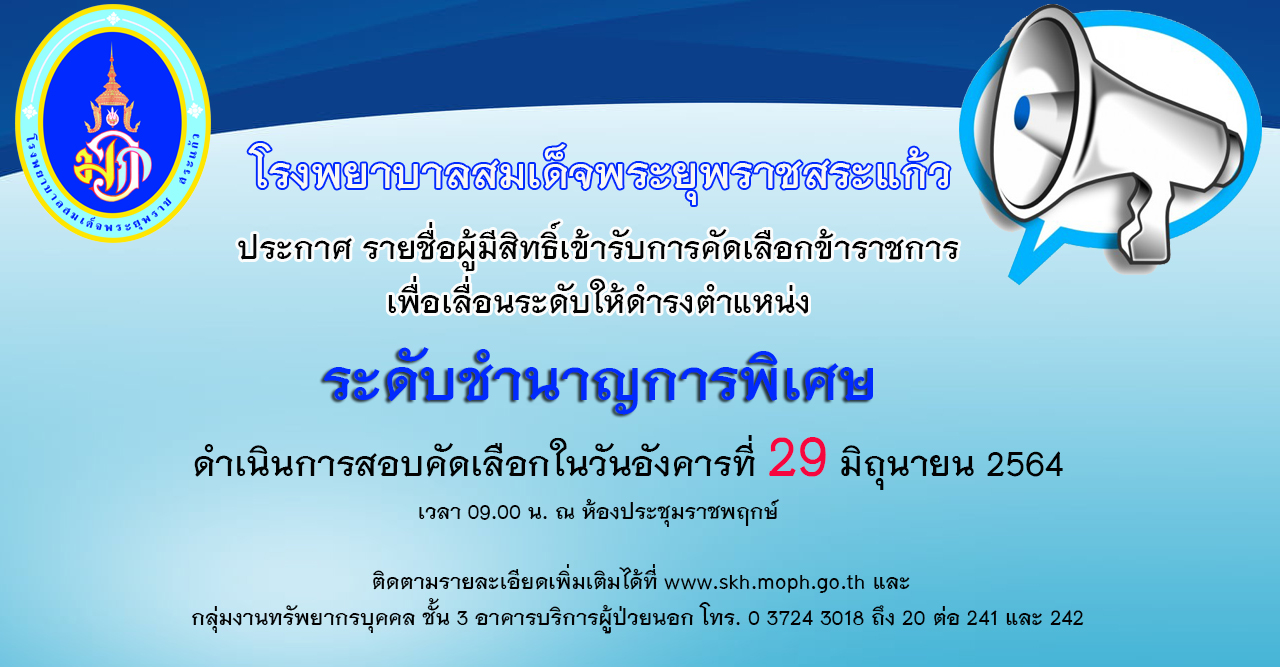 โรงพยาบาลสมเด็จพระยุพราช สระแก้ว

โรงพยาบาลสมเด็จพระยุพราชสระแก้ว

ประกาศ รายชื่อผู้มีสิทธิ์เข้ารับการคัดเลือกข้าราชการ
เพื่อเลื่อนระดับให้ดำรงตำแหน่ง

ระดับชำนาญการพิเศษ

ดำเนินการสอบคัดเลือกในวันอังคารที่ 29 มิถุนายน 2564

เวลา 09.00 น. ณ ห้องประชุมราชพฤกษ์

ติดตามรายละเอียดเพิ่มเติมได้ที่ www.skh.moph.go.th และ
กลุ่มงานทรัพยากรบุคคล ชั้น 3 อาคารบริการผู้ป่วยนอก โทร. 0 3724 3018 ถึง 20 ต่อ 241 และ 242